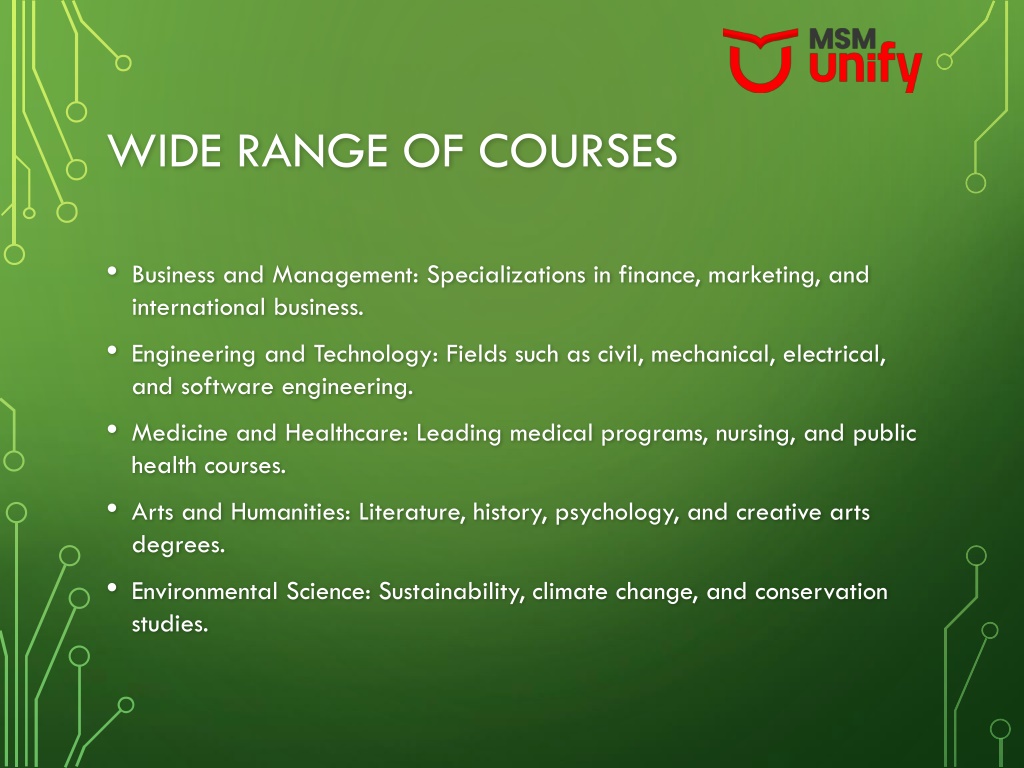 MSM unify

WIDE RANGE OF COURSES

• Business and Management: Specializations in finance, marketing, and international business.

• Engineering and Technology: Fields such as civil, mechanical, electrical, and software engineering.

• Medicine and Healthcare: Leading medical programs, nursing, and public health courses.

• Arts and Humanities: Literature, history, psychology, and creative arts degrees.

• Environmental Science: Sustainability, climate change, and conservation studies.